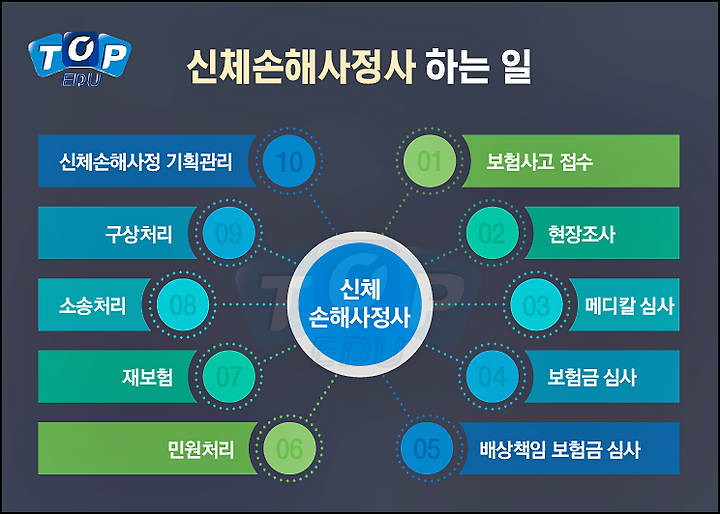 TOP EDU

신체손해사정사 하는 일

신체 손해사정사

01 보험사고 접수

02 현장조사

03 메디칼 심사

04 보험금 심사

05 배상책임 보험금 심사

06 민원처리

07 재보험

08 소송처리

09 구상처리

10 신체손해사정 기획관리

TOP EDU